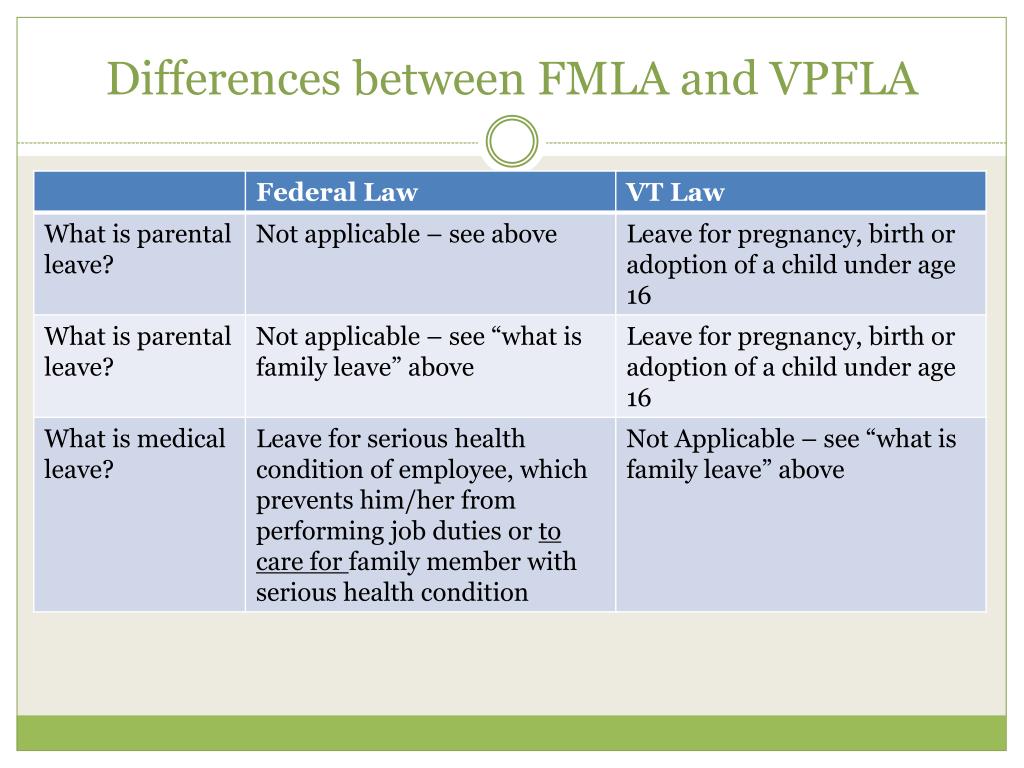 Differences between FMLA and VPFLA

| | Federal Law | VT Law |
|---|---|---|
| What is parental leave? | Not applicable – see above | Leave for pregnancy, birth or adoption of a child under age 16 |
| What is parental leave? | Not applicable – see “what is family leave” above | Leave for pregnancy, birth or adoption of a child under age 16 |
| What is medical leave? | Leave for serious health condition of employee, which prevents him/her from performing job duties or to care for family member with serious health condition | Not Applicable – see “what is family leave” above |